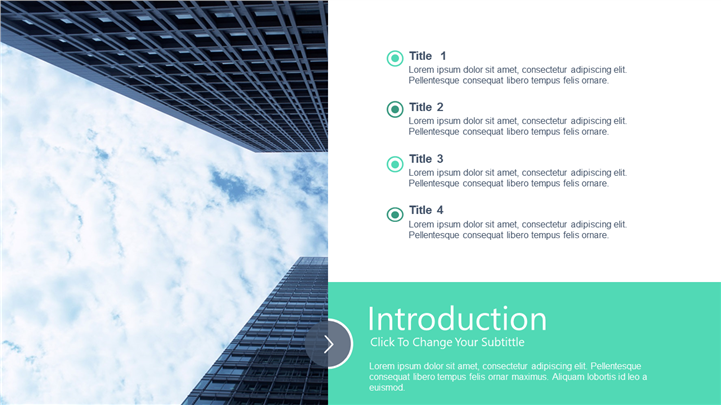 Title 1
Lorem ipsum dolor sit amet, consectetur adipiscing elit. Pellentesque consequat libero tempus felis ornare.

Title 2
Lorem ipsum dolor sit amet, consectetur adipiscing elit. Pellentesque consequat libero tempus felis ornare.

Title 3
Lorem ipsum dolor sit amet, consectetur adipiscing elit. Pellentesque consequat libero tempus felis ornare.

Title 4
Lorem ipsum dolor sit amet, consectetur adipiscing elit. Pellentesque consequat libero tempus felis ornare.

Introduction
Click To Change Your Subtittle

Lorem ipsum dolor sit amet, consectetur adipiscing elit. Pellentesque consequat libero tempus felis ornar maximus. Aliquam lobortis id leo a euismod.